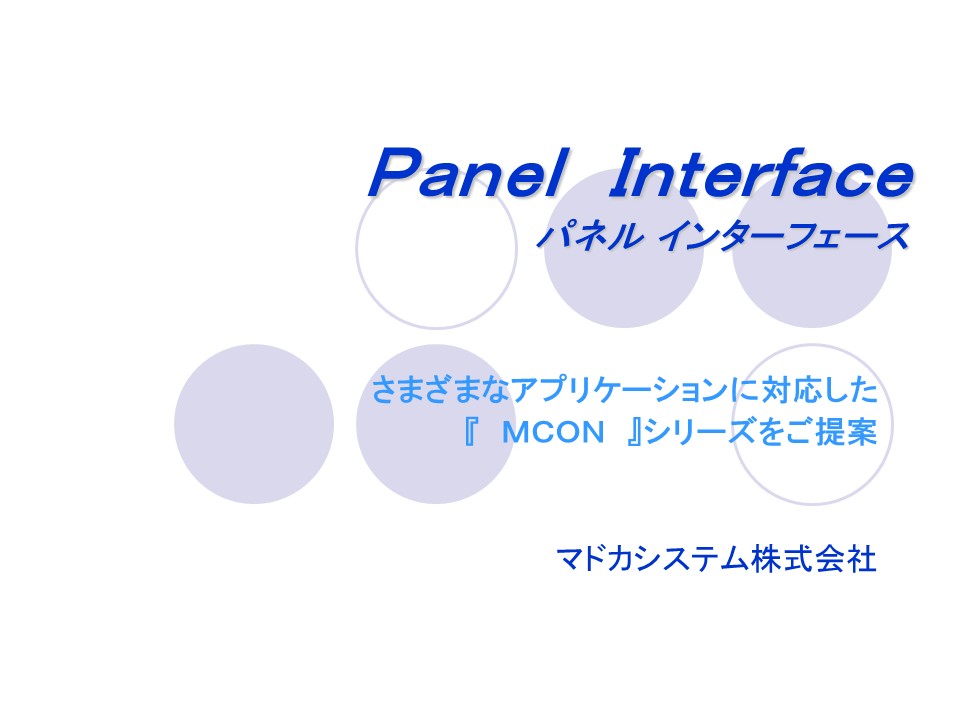 Panel Interface
パネル インターフェース

さまざまなアプリケーションに対応した
『 MCON 』シリーズをご提案

マドカシステム株式会社